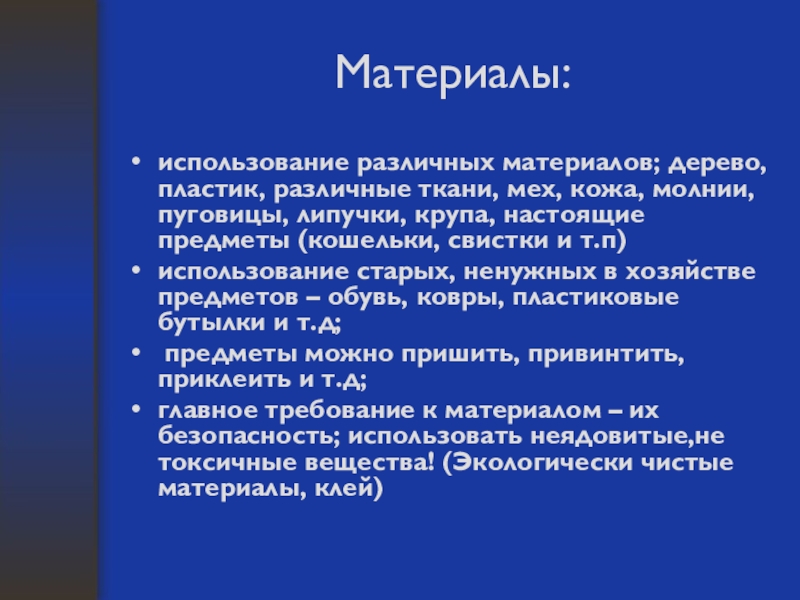 Материалы:

• использование различных материалов; дерево, пластик, различные ткани, мех, кожа, молнии, пуговицы, липучки, крупа, настоящие предметы (кошельки, свистки и т.п)
• использование старых, ненужных в хозяйстве предметов – обувь, ковры, пластиковые бутылки и т.д;
• предметы можно пришить, привинтить, приклеить и т.д;
• главное требование к материалом – их безопасность; использовать неядовитые,не токсичные вещества! (Экологически чистые материалы, клей)